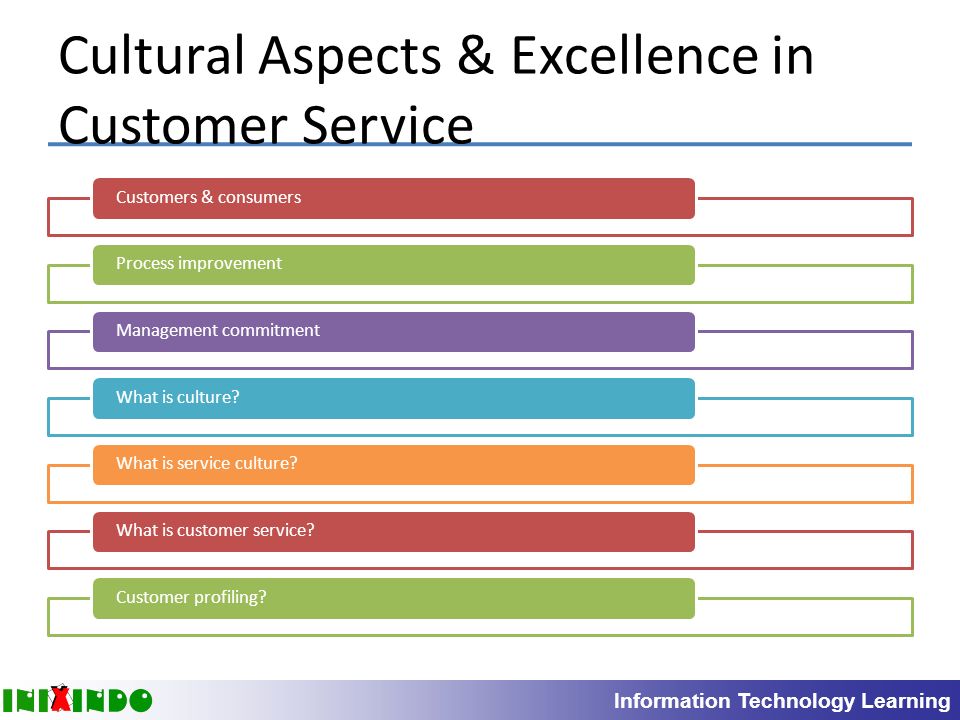 Cultural Aspects & Excellence in Customer Service

Customers & consumers

Process improvement

Management commitment

What is culture?

What is service culture?

What is customer service?

Customer profiling?

INIXINDO

Information Technology Learning